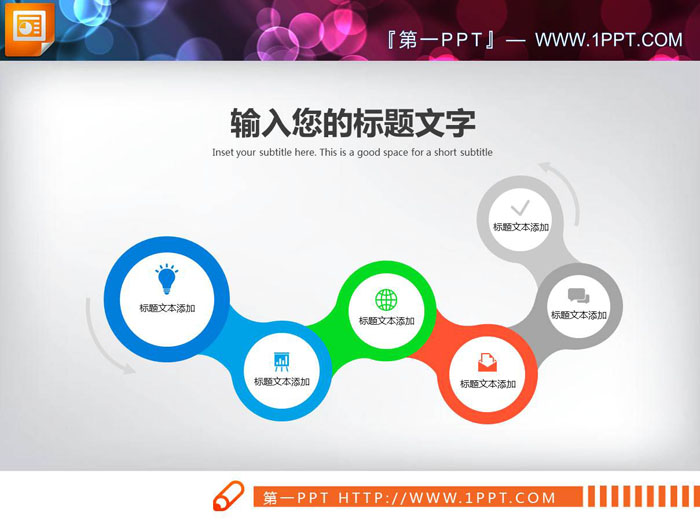 『第一PPT』— WWW.1PPT.COM

输入您的标题文字

Inset your subtitle here. This is a good space for a short subtitle

标题文本添加

标题文本添加

标题文本添加

标题文本添加

标题文本添加

标题文本添加

第一PPT HTTP://WWW.1PPT.COM